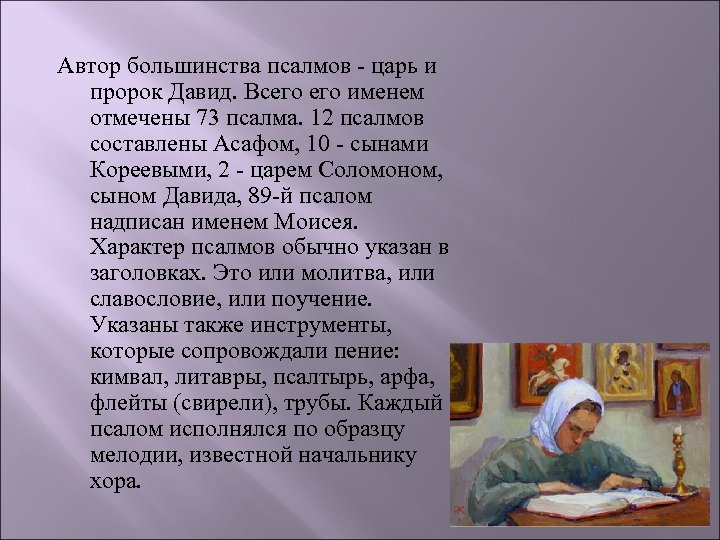 Автор большинства псалмов - царь и пророк Давид. Всего его именем отмечены 73 псалма. 12 псалмов составлены Асафом, 10 - сынами Кореевыми, 2 - царем Соломоном, сыном Давида, 89-й псалом надписан именем Моисея. Характер псалмов обычно указан в заголовках. Это или молитва, или славословие, или поучение. Указаны также инструменты, которые сопровождали пение: кимвал, литавры, псалтырь, арфа, флейты (свирели), трубы. Каждый псалом исполнялся по образцу мелодии, известной начальнику хора.